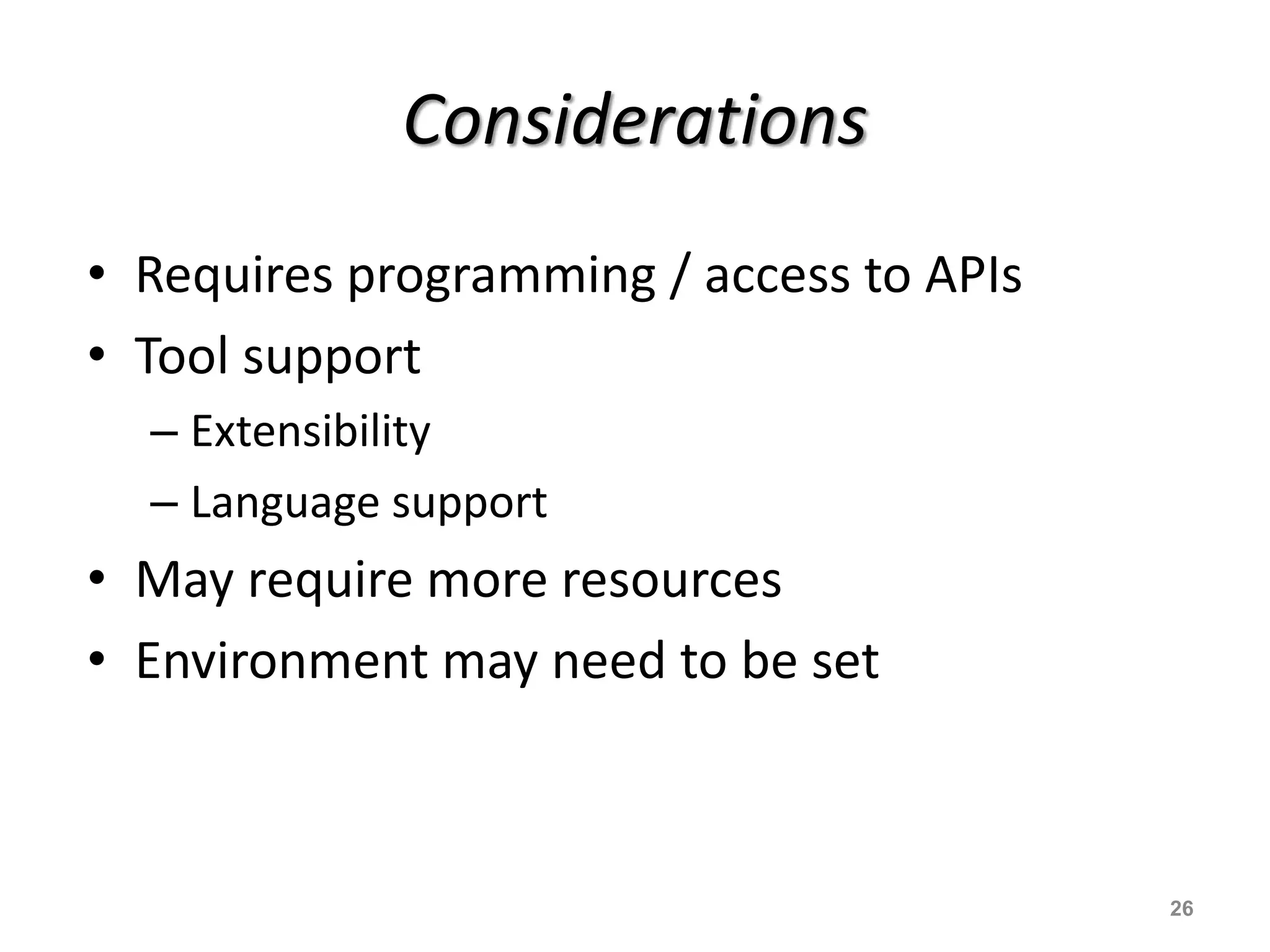 Considerations

• Requires programming / access to APIs
• Tool support
  – Extensibility
  – Language support
• May require more resources
• Environment may need to be set

26